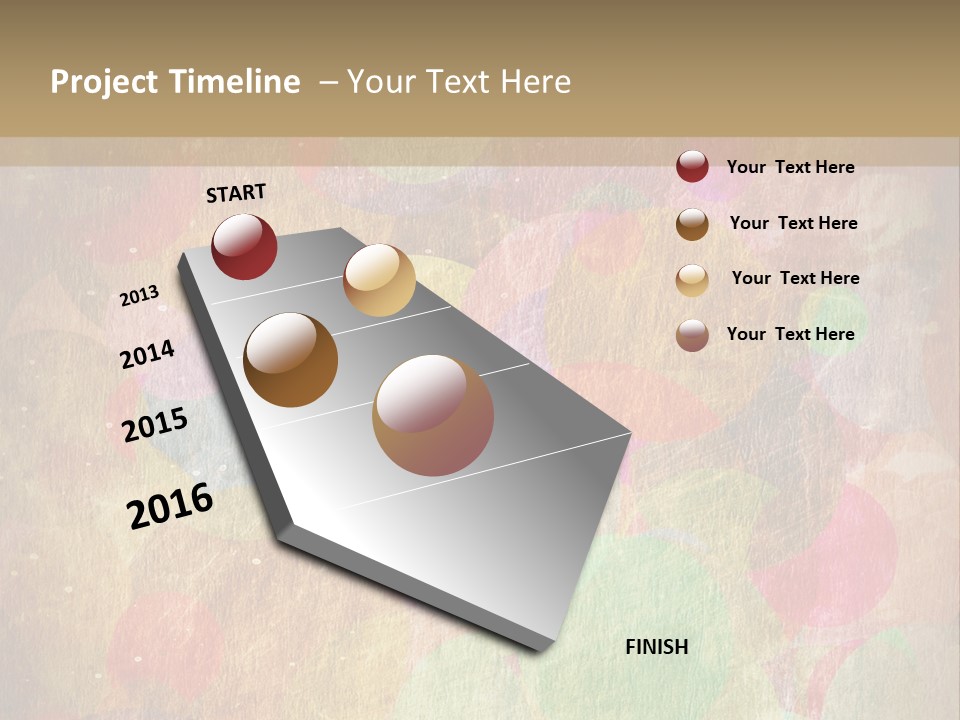 Project Timeline – Your Text Here

START

2013

2014

2015

2016

FINISH

Your Text Here

Your Text Here

Your Text Here

Your Text Here